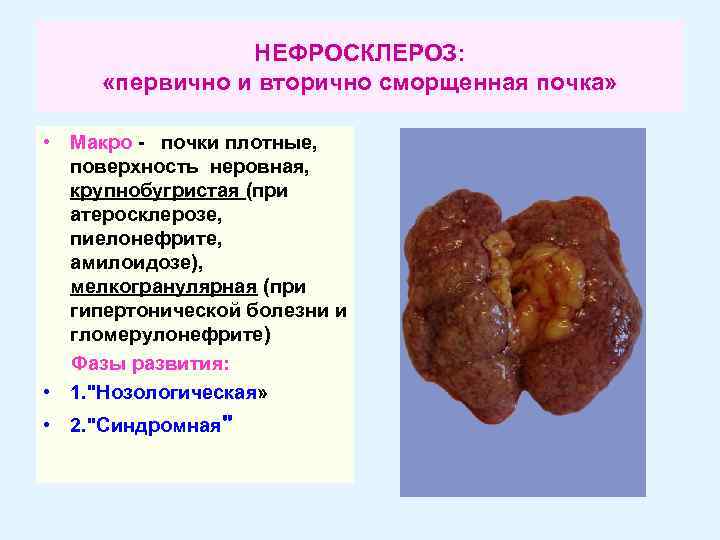 НЕФРОСКЛЕРОЗ:
«первично и вторично сморщенная почка»

• Макро - почки плотные, поверхность неровная, крупнобугристая (при атеросклерозе, пиелонефрите, амилоидозе), мелкогранулярная (при гипертонической болезни и гломерулонефрите)

Фазы развития:

• 1."Нозологическая»

• 2."Синдромная"